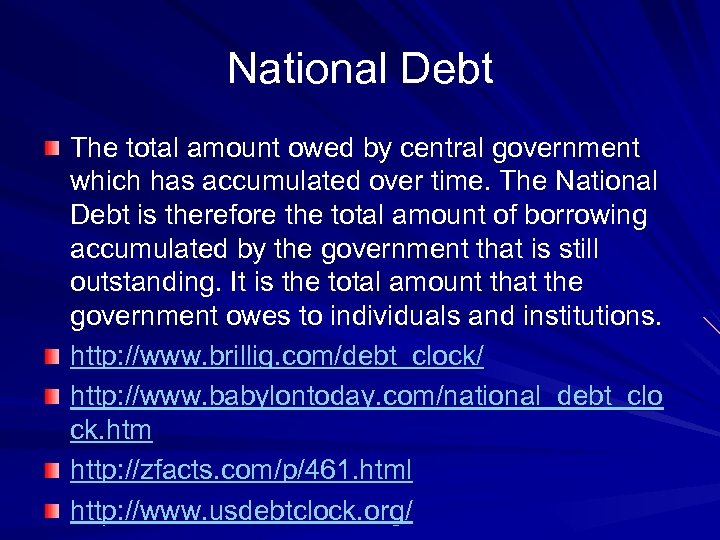 National Debt

The total amount owed by central government which has accumulated over time. The National Debt is therefore the total amount of borrowing accumulated by the government that is still outstanding. It is the total amount that the government owes to individuals and institutions.

http://www.brillig.com/debt_clock/

http://www.babylontoday.com/national_debt_clock.htm

http://zfacts.com/p/461.html

http://www.usdebtclock.org/